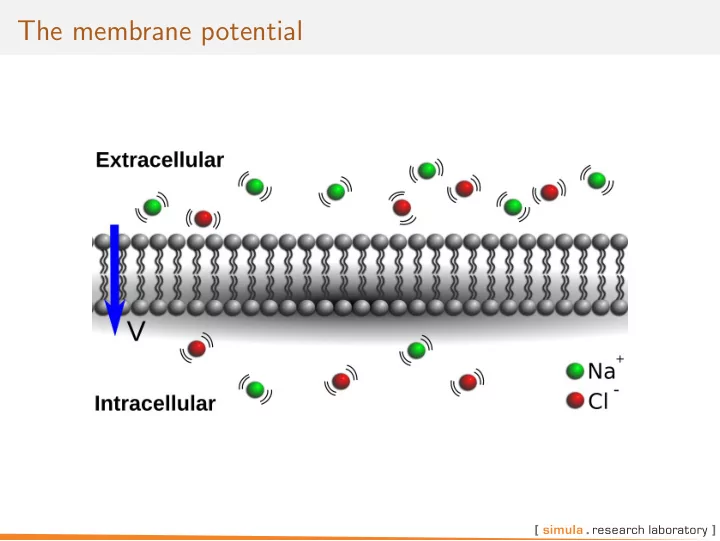 The membrane potential

Extracellular

V

Intracellular

$Na^+$

$Cl^-$

[ simula . research laboratory ]